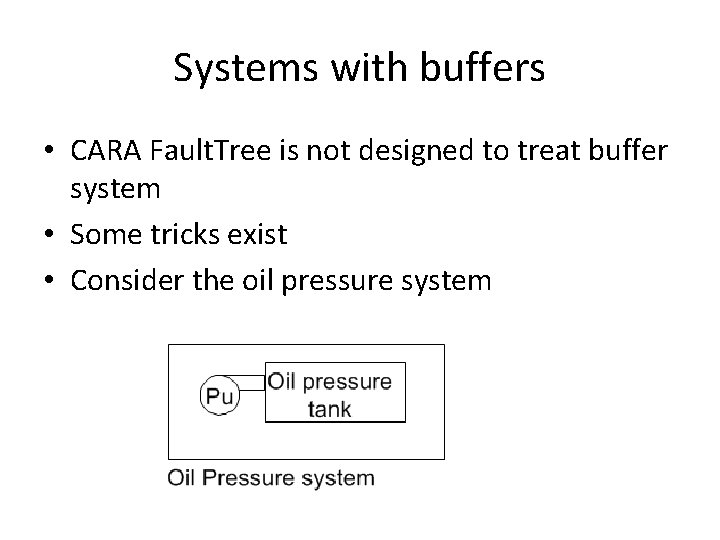 Systems with buffers

• CARA FaultTree is not designed to treat buffer system
• Some tricks exist
• Consider the oil pressure system

Pu

Oil pressure tank

Oil Pressure system